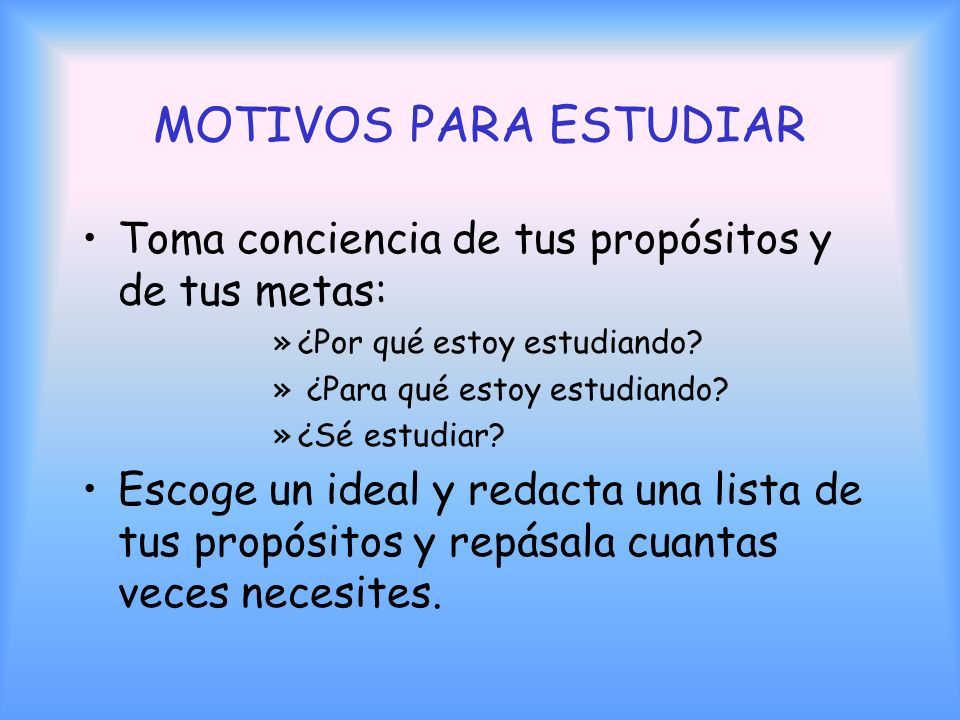 MOTIVOS PARA ESTUDIAR

• Toma conciencia de tus propósitos y de tus metas:

» ¿Por qué estoy estudiando?

» ¿Para qué estoy estudiando?

» ¿Sé estudiar?

• Escoge un ideal y redacta una lista de tus propósitos y repásala cuantas veces necesites.